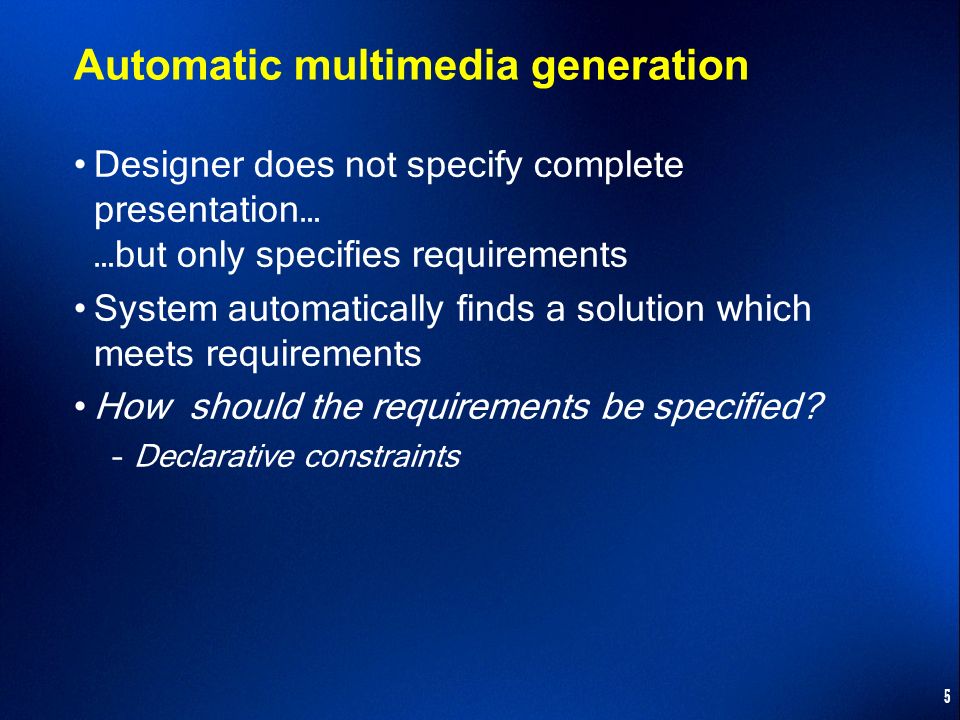 Automatic multimedia generation

• Designer does not specify complete presentation…
…but only specifies requirements

• System automatically finds a solution which meets requirements

• How  should the requirements be specified?
– Declarative constraints

5